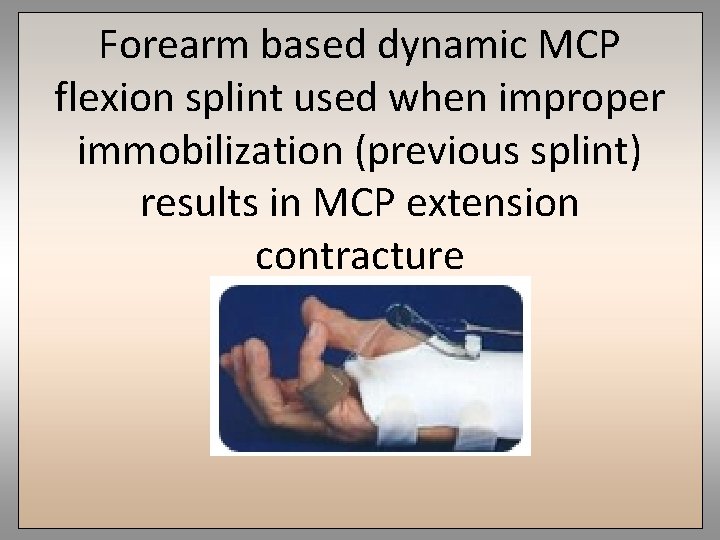 Forearm based dynamic MCP flexion splint used when improper immobilization (previous splint) results in MCP extension contracture